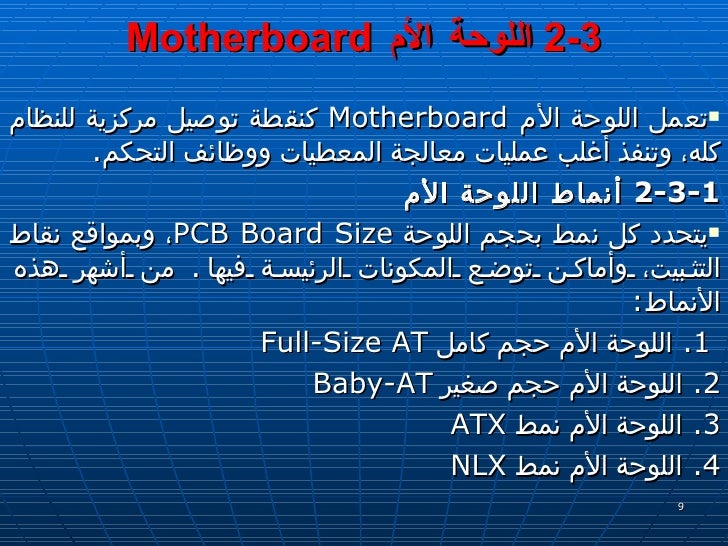 2-3 اللوحة الأم Motherboard

▪تعمل اللوحة الأم Motherboard كنقطة توصيل مركزية للنظام كله، وتنفذ أغلب عمليات معالجة المعطيات ووظائف التحكم.

2-3-1 أنماط اللوحة الأم

▪يتحدد كل نمط بحجم اللوحة PCB Board Size، وبمواقع نقاط التثبيت، وأماكن توضع المكونات الرئيسة فيها . من أشهر هذه الأنماط:

1. اللوحة الأم حجم كامل Full-Size AT
2. اللوحة الأم حجم صغير Baby-AT
3. اللوحة الأم نمط ATX
4. اللوحة الأم نمط NLX

9